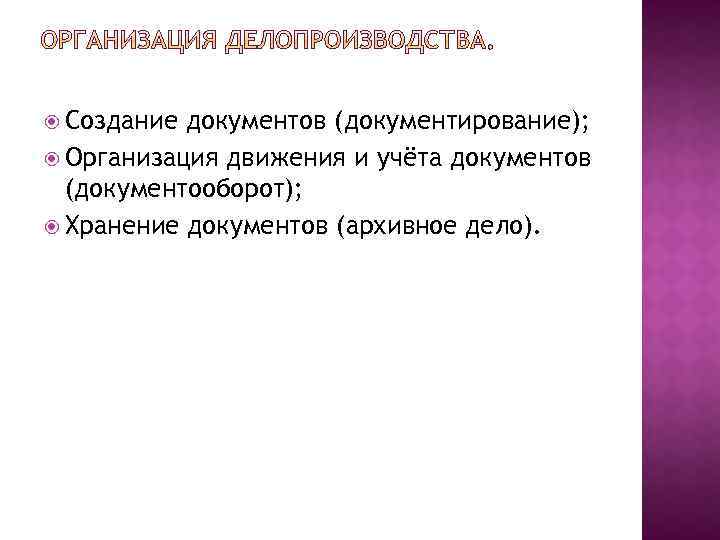 ОРГАНИЗАЦИЯ ДЕЛОПРОИЗВОДСТВА.

Создание документов (документирование);

Организация движения и учёта документов (документооборот);

Хранение документов (архивное дело).